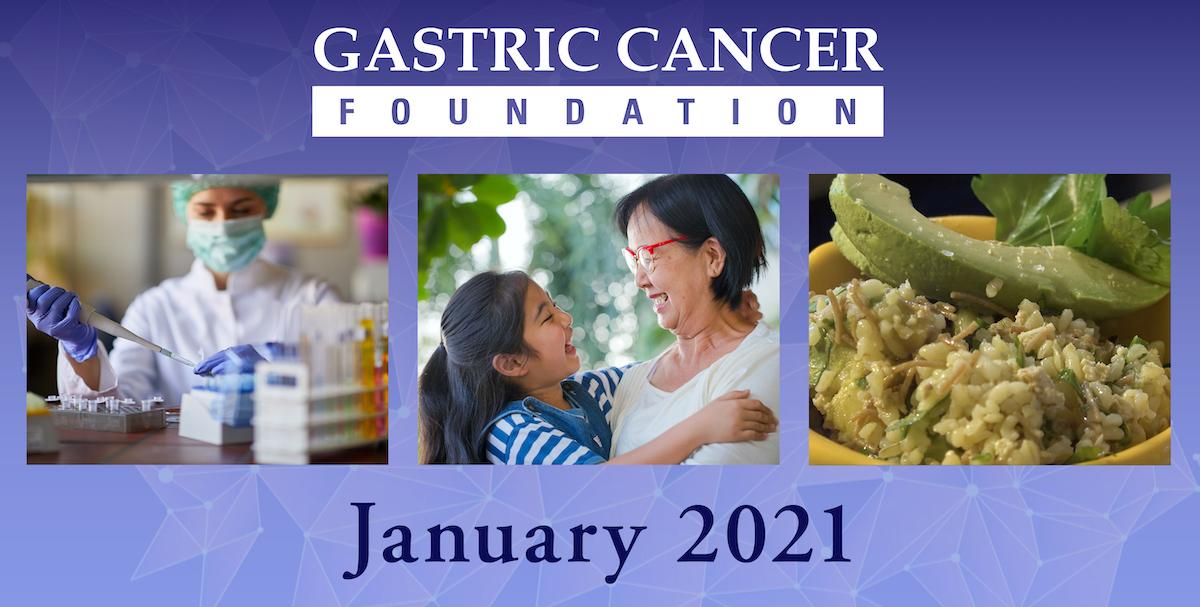 GASTRIC CANCER
FOUNDATION

January 2021